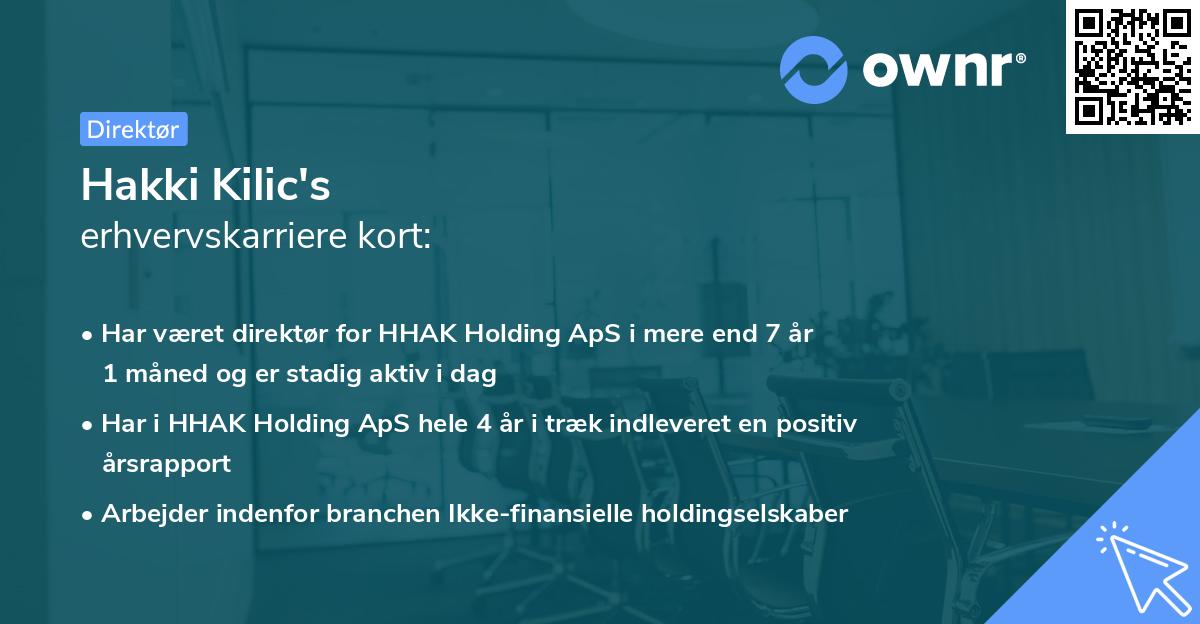 ownr®

Direktør

Hakki Kilic's

erhvervskarriere kort:

• Har været direktør for HHAK Holding ApS i mere end 7 år 1 måned og er stadig aktiv i dag

• Har i HHAK Holding ApS hele 4 år i træk indleveret en positiv årsrapport

• Arbejder indenfor branchen Ikke-finansielle holdingselskaber